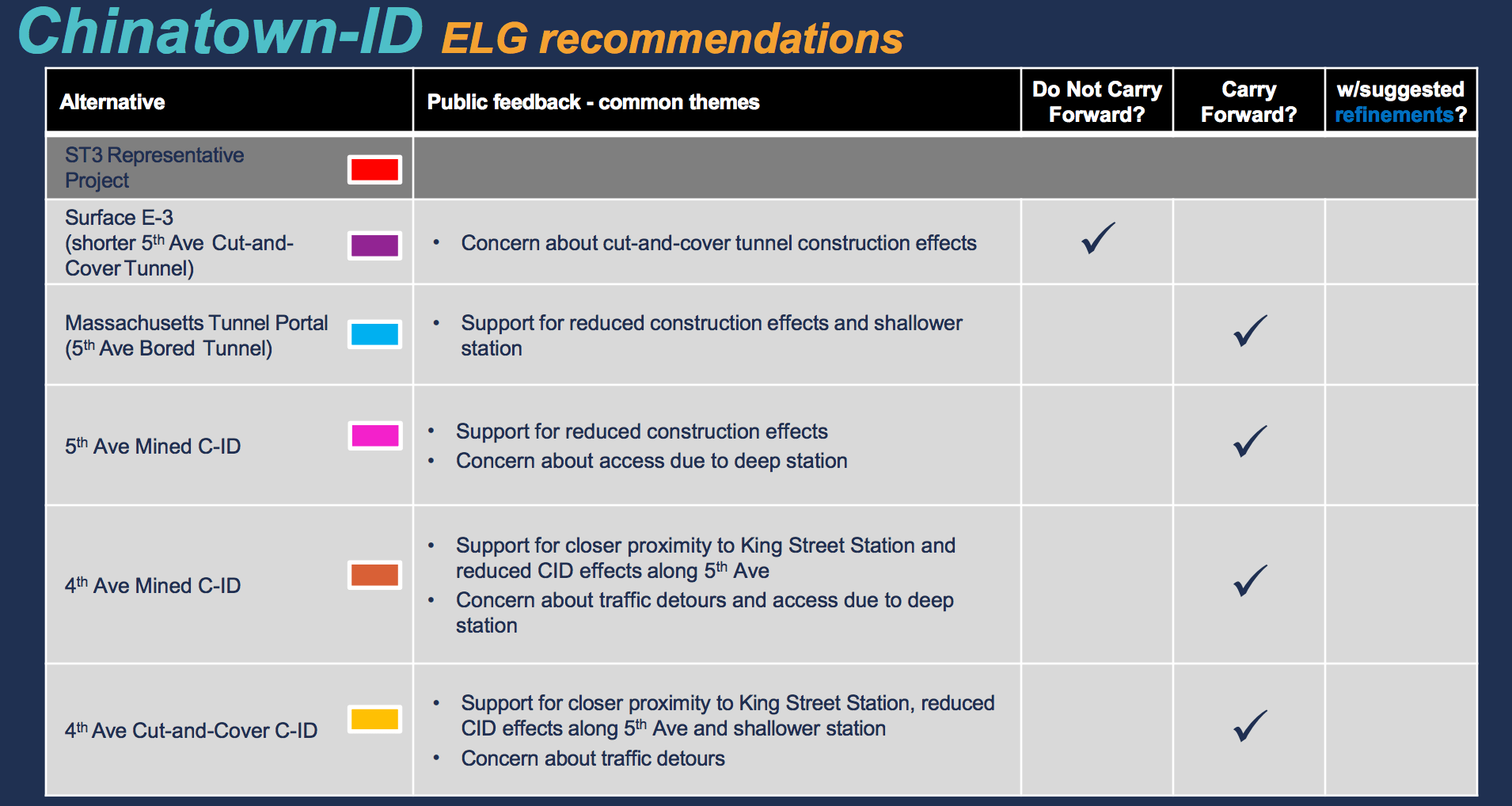 Chinatown-ID ELG recommendations

| Alternative | Public feedback - common themes | Do Not Carry Forward? | Carry Forward? | w/suggested refinements? |
|---|---|---|---|---|
| ST3 Representative Project | | | | |
| Surface E-3 (shorter 5$^{th}$ Ave Cut-and-Cover Tunnel) | • Concern about cut-and-cover tunnel construction effects | ✓ | | |
| Massachusetts Tunnel Portal (5$^{th}$ Ave Bored Tunnel) | • Support for reduced construction effects and shallower station | | ✓ | |
| 5$^{th}$ Ave Mined C-ID | • Support for reduced construction effects • Concern about access due to deep station | | ✓ | |
| 4$^{th}$ Ave Mined C-ID | • Support for closer proximity to King Street Station and reduced CID effects along 5$^{th}$ Ave • Concern about traffic detours and access due to deep station | | ✓ | |
| 4$^{th}$ Ave Cut-and-Cover C-ID | • Support for closer proximity to King Street Station, reduced CID effects along 5$^{th}$ Ave and shallower station • Concern about traffic detours | | ✓ | |